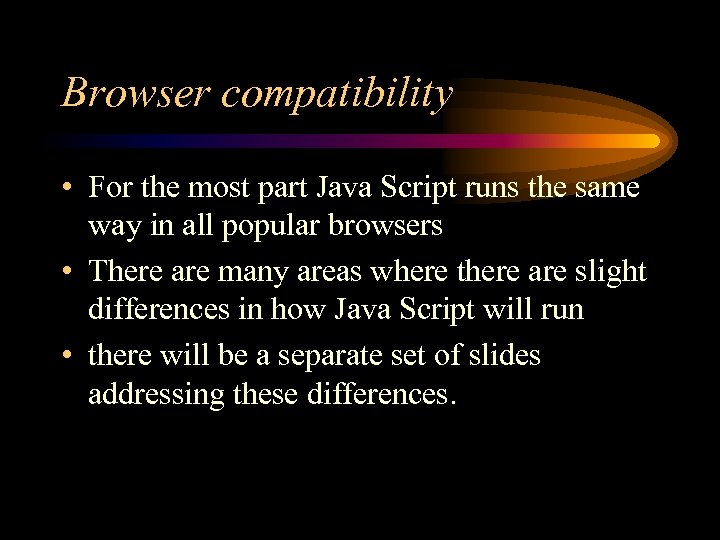 Browser compatibility

• For the most part Java Script runs the same way in all popular browsers

• There are many areas where there are slight differences in how Java Script will run

• there will be a separate set of slides addressing these differences.